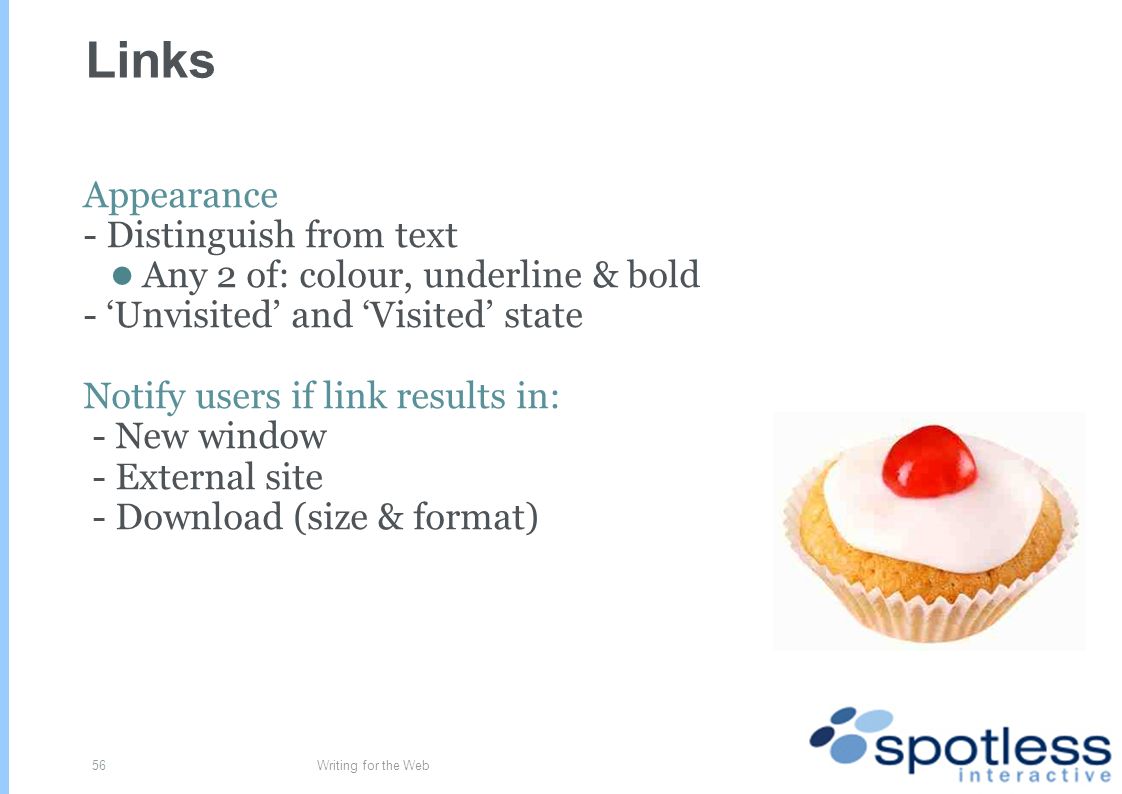 Links

Appearance
- Distinguish from text
● Any 2 of: colour, underline & bold
- ‘Unvisited’ and ‘Visited’ state

Notify users if link results in:
- New window
- External site
- Download (size & format)

56

Writing for the Web

spotless
interactive